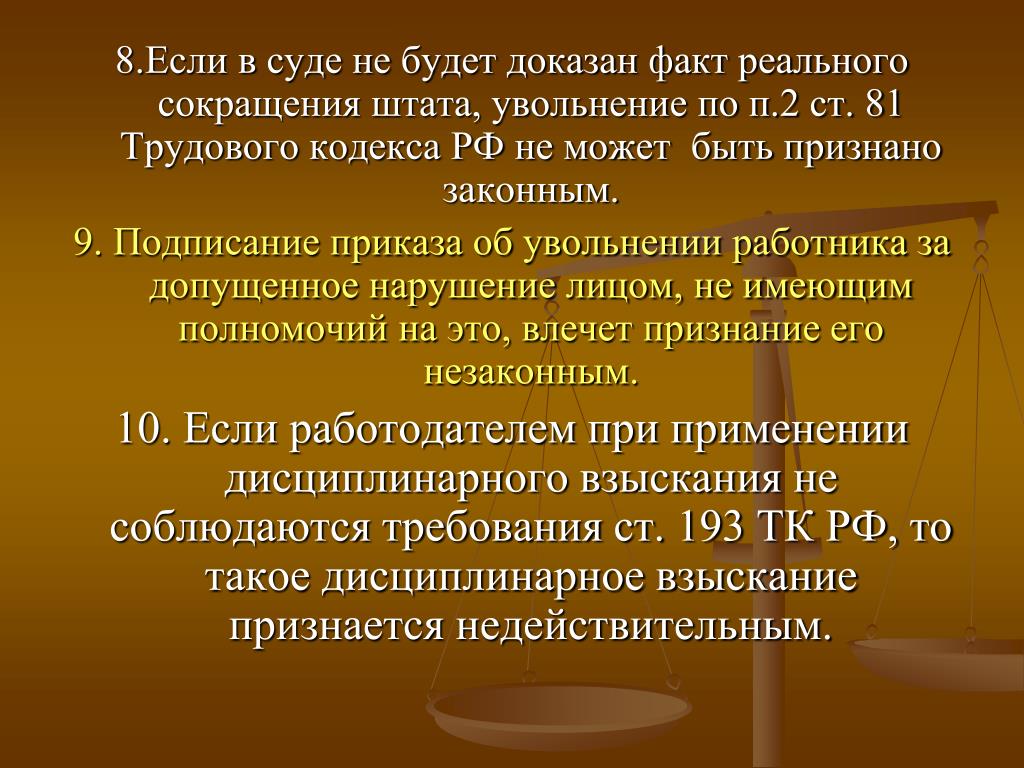 8.Если в суде не будет доказан факт реального сокращения штата, увольнение по п.2 ст. 81 Трудового кодекса РФ не может быть признано законным.

9. Подписание приказа об увольнении работника за допущенное нарушение лицом, не имеющим полномочий на это, влечет признание его незаконным.

10. Если работодателем при применении дисциплинарного взыскания не соблюдаются требования ст. 193 ТК РФ, то такое дисциплинарное взыскание признается недействительным.